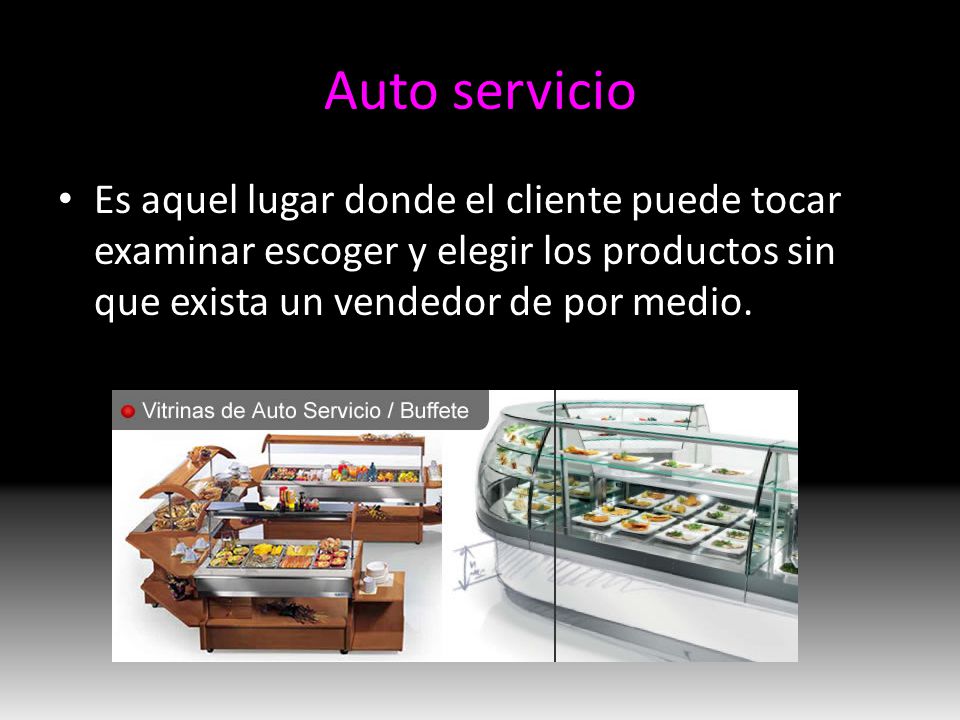 Auto servicio

• Es aquel lugar donde el cliente puede tocar examinar escoger y elegir los productos sin que exista un vendedor de por medio.

Vitrinas de Auto Servicio / Buffete